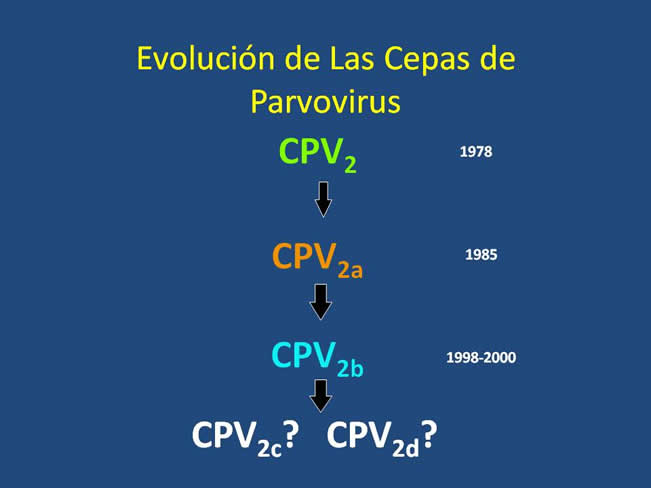 Evolución de Las Cepas de Parvovirus

$CPV_2$ 1978

$CPV_{2a}$ 1985

$CPV_{2b}$ 1998-2000

$CPV_{2c}$? $CPV_{2d}$?